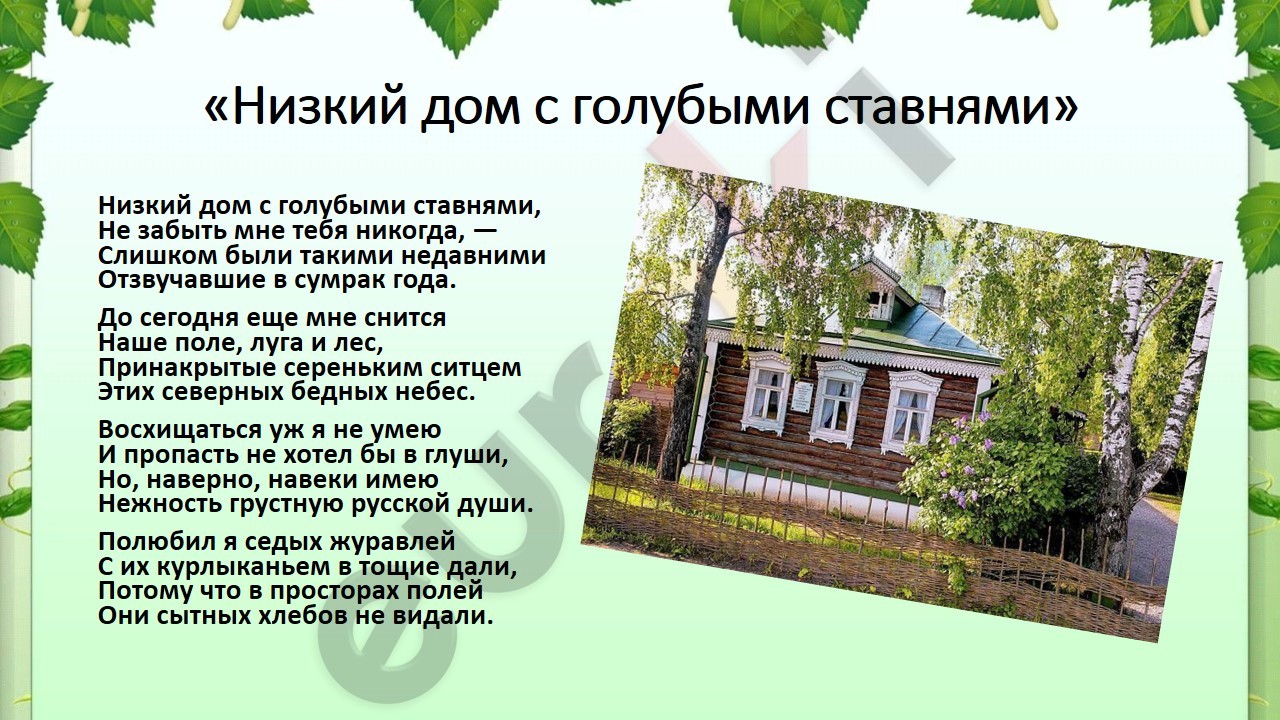 «Низкий дом с голубыми ставнями»

Низкий дом с голубыми ставнями,
Не забыть мне тебя никогда, —
Слишком были такими недавними
Отзвучавшие в сумрак года.

До сегодня еще мне снится
Наше поле, луга и лес,
Принакрытые сереньким ситцем
Этих северных бедных небес.

Восхищаться уж я не умею
И пропасть не хотел бы в глуши,
Но, наверно, навеки имею
Нежность грустную русской души.

Полюбил я седых журавлей
С их курлыканьем в тощие дали,
Потому что в просторах полей
Они сытных хлебов не видали.